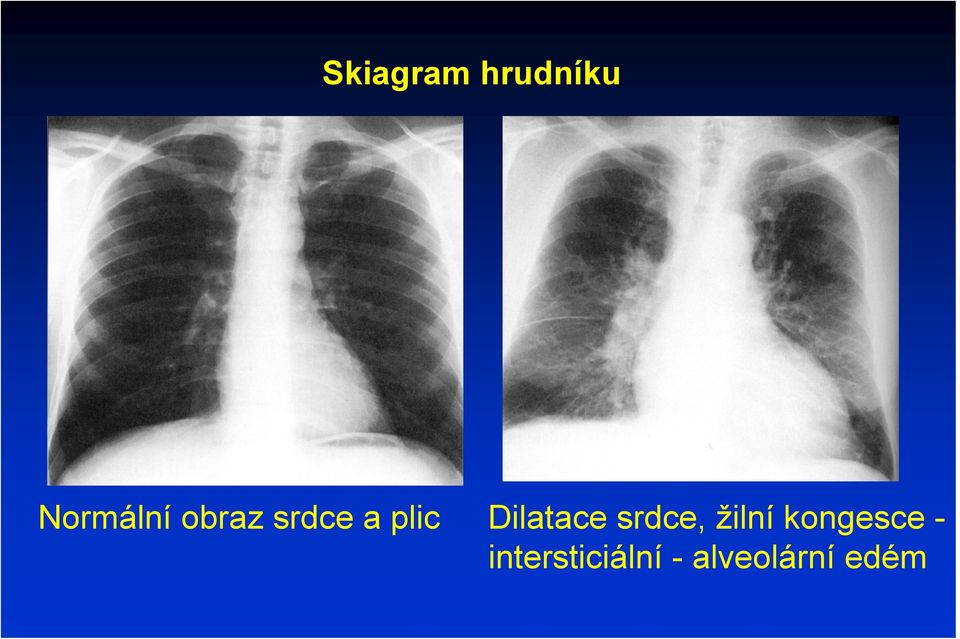 Skiagram hrudníku

Normální obraz srdce a plic

Dilatace srdce, žilní kongesce - intersticiální - alveolární edém